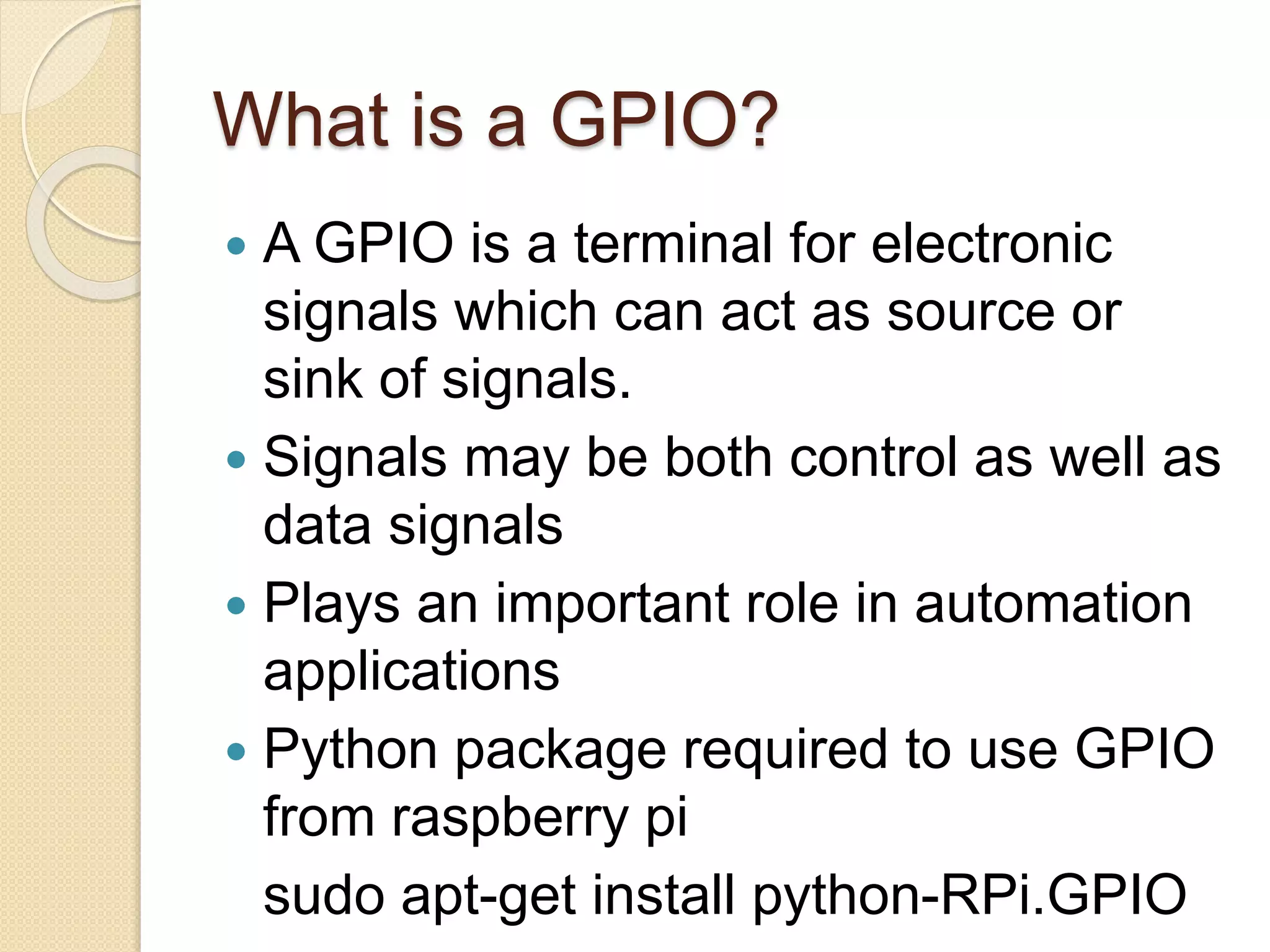 What is a GPIO?

- A GPIO is a terminal for electronic signals which can act as source or sink of signals.
- Signals may be both control as well as data signals
- Plays an important role in automation applications
- Python package required to use GPIO from raspberry pi

sudo apt-get install python-RPi.GPIO